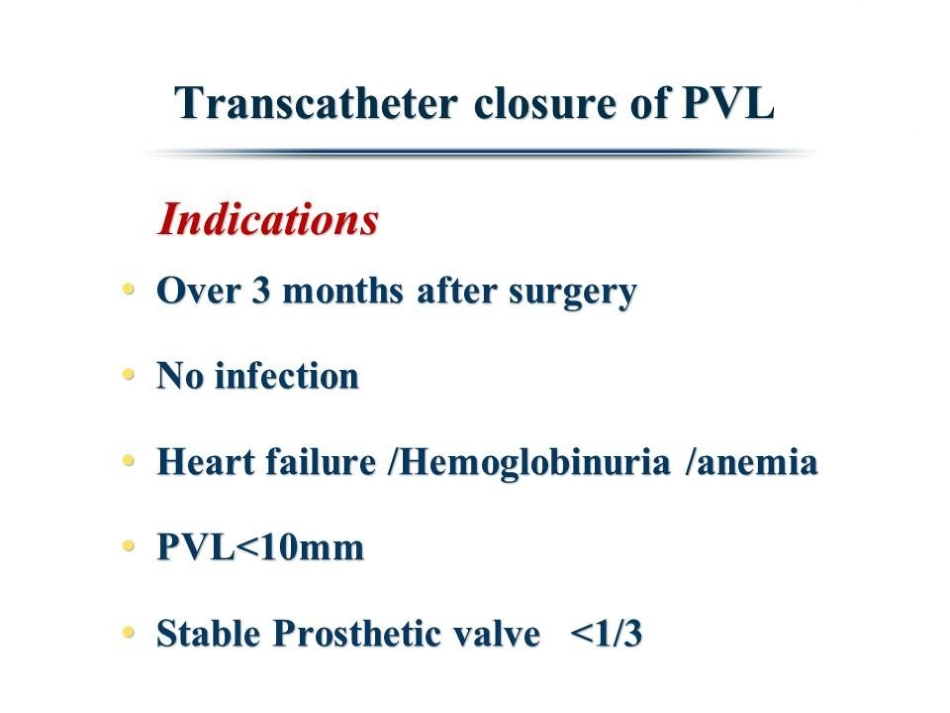 Transcatheter closure of PVL

Indications

• Over 3 months after surgery

• No infection

• Heart failure /Hemoglobinuria /anemia

• PVL<10mm

• Stable Prosthetic valve <1/3